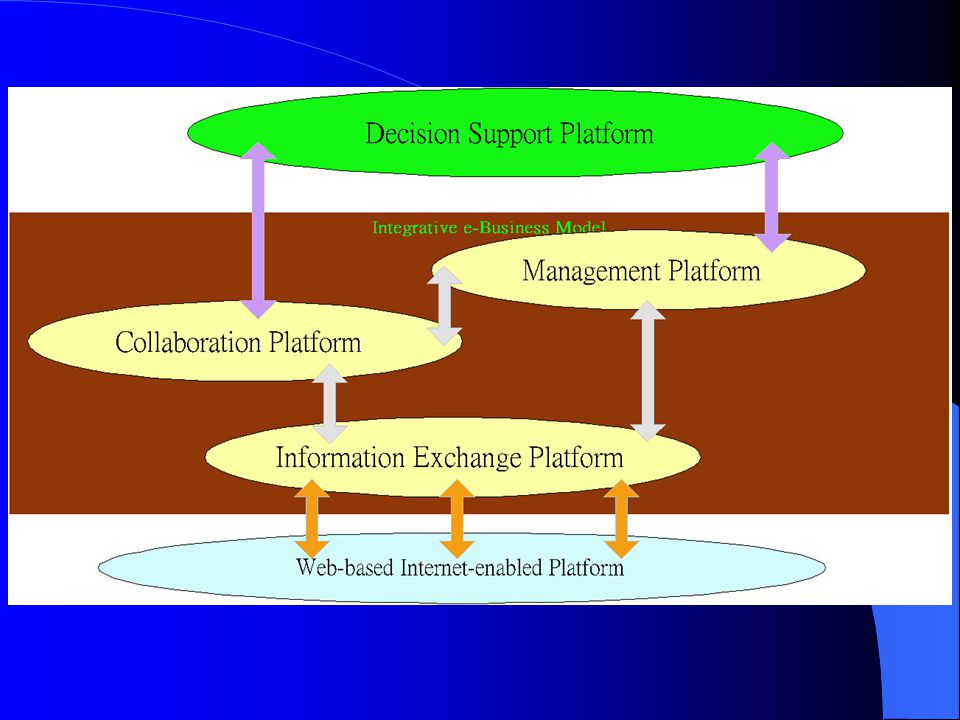 Decision Support Platform

Integrative e-Business Model

Management Platform

Collaboration Platform

Information Exchange Platform

Web-based Internet-enabled Platform